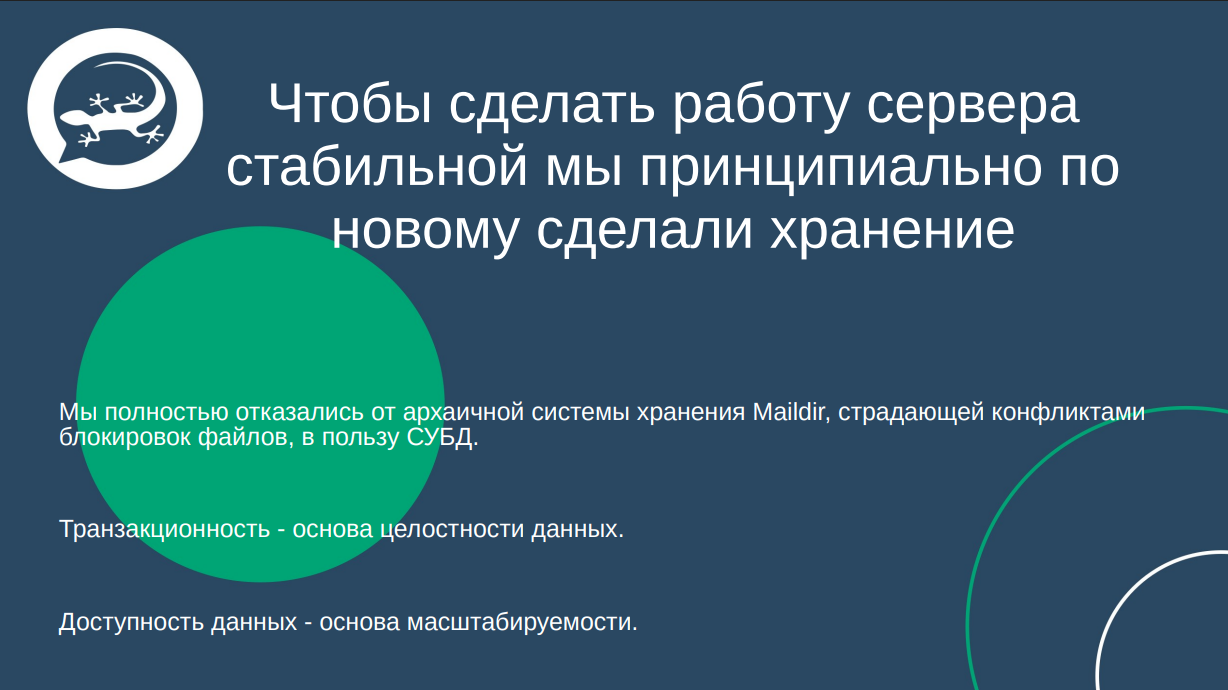 Чтобы сделать работу сервера стабильной мы принципиально по новому сделали хранение

Мы полностью отказались от архаичной системы хранения Maildir, страдающей конфликтами блокировок файлов, в пользу СУБД.

Транзакционность - основа целостности данных.

Доступность данных - основа масштабируемости.